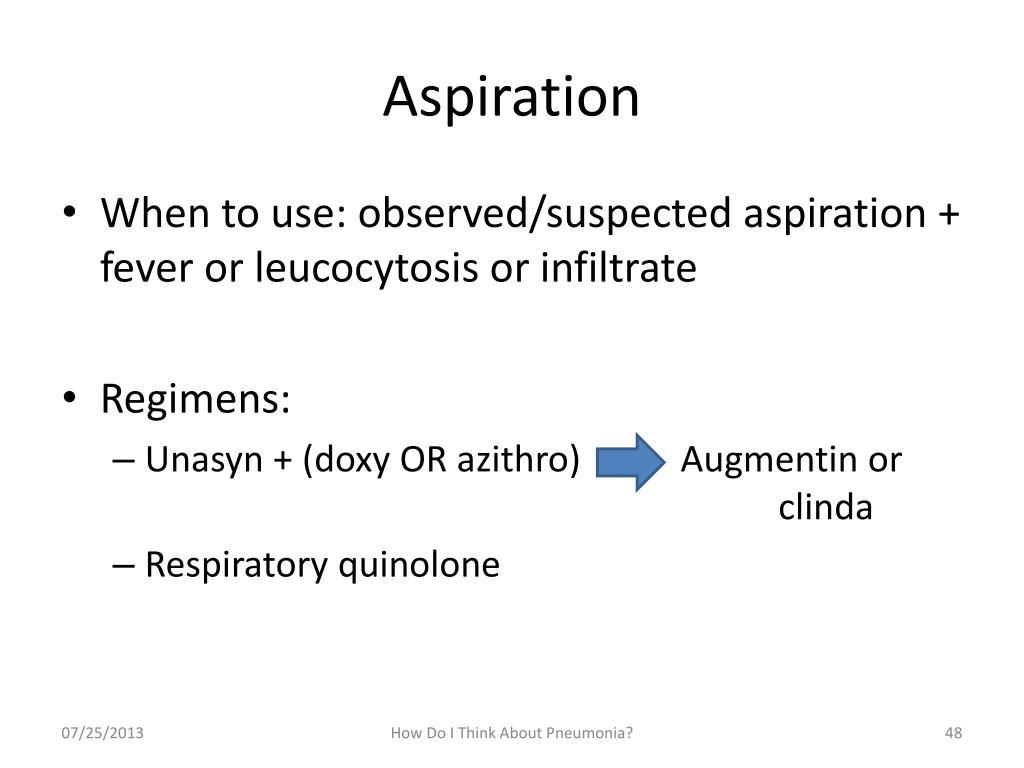 Aspiration

• When to use: observed/suspected aspiration + fever or leucocytosis or infiltrate

• Regimens:
– Unasyn + (doxy OR azithro) Augmentin or clinda
– Respiratory quinolone

07/25/2013 How Do I Think About Pneumonia? 48